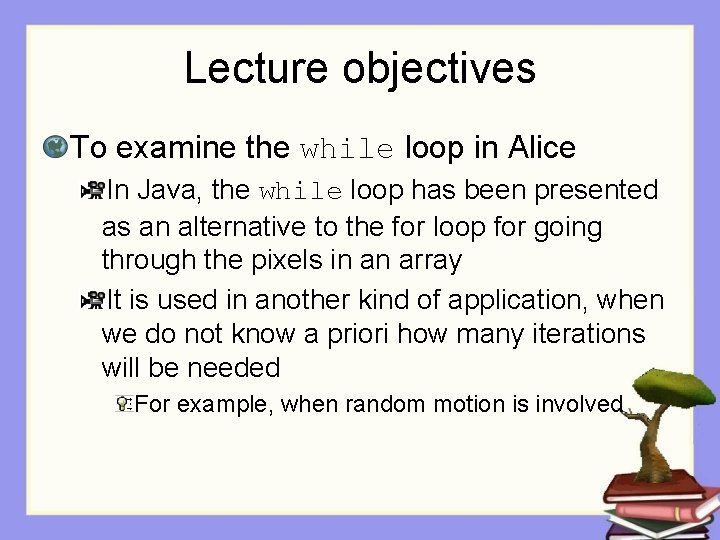 Lecture objectives

To examine the while loop in Alice

In Java, the while loop has been presented as an alternative to the for loop for going through the pixels in an array

It is used in another kind of application, when we do not know a priori how many iterations will be needed

For example, when random motion is involved